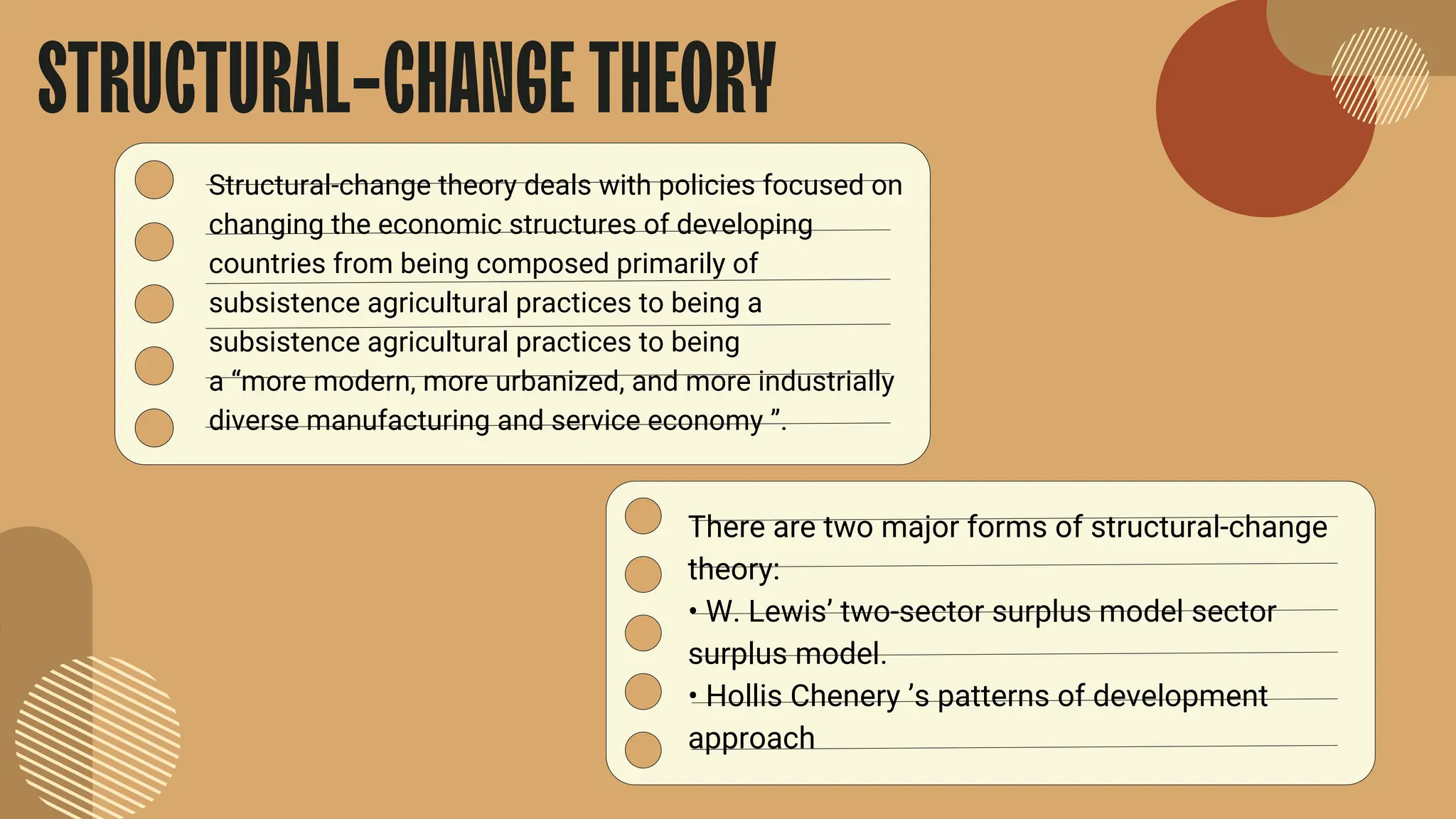 STRUCTURAL-CHANGE THEORY

Structural-change theory deals with policies focused on changing the economic structures of developing countries from being composed primarily of subsistence agricultural practices to being a subsistence agricultural practices to being a “more modern, more urbanized, and more industrially diverse manufacturing and service economy ”.

There are two major forms of structural-change theory:
• W. Lewis’ two-sector surplus model sector surplus model.
• Hollis Chenery ’s patterns of development approach